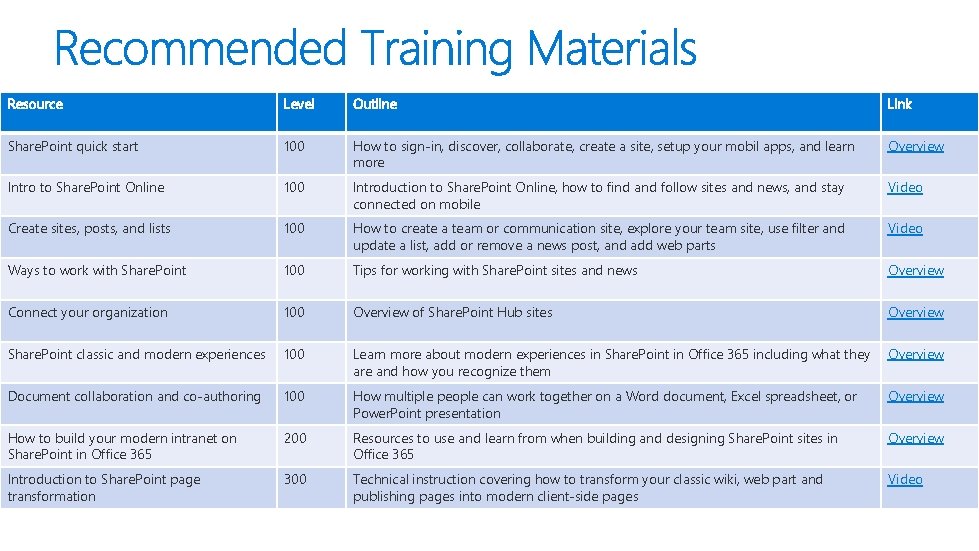 Recommended Training Materials

| Resource | Level | Outline | Link |
|---|---|---|---|
| SharePoint quick start | 100 | How to sign-in, discover, collaborate, create a site, setup your mobil apps, and learn more | Overview |
| Intro to SharePoint Online | 100 | Introduction to SharePoint Online, how to find and follow sites and news, and stay connected on mobile | Video |
| Create sites, posts, and lists | 100 | How to create a team or communication site, explore your team site, use filter and update a list, add or remove a news post, and add web parts | Video |
| Ways to work with SharePoint | 100 | Tips for working with SharePoint sites and news | Overview |
| Connect your organization | 100 | Overview of SharePoint Hub sites | Overview |
| SharePoint classic and modern experiences | 100 | Learn more about modern experiences in SharePoint in Office 365 including what they are and how you recognize them | Overview |
| Document collaboration and co-authoring | 100 | How multiple people can work together on a Word document, Excel spreadsheet, or PowerPoint presentation | Overview |
| How to build your modern intranet on SharePoint in Office 365 | 200 | Resources to use and learn from when building and designing SharePoint sites in Office 365 | Overview |
| Introduction to SharePoint page transformation | 300 | Technical instruction covering how to transform your classic wiki, web part and publishing pages into modern client-side pages | Video |